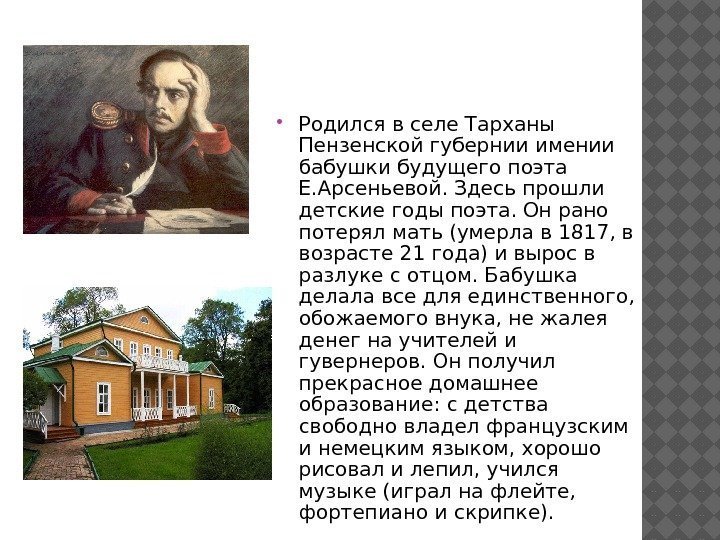 Родился в селе Тарханы Пензенской губернии имении бабушки будущего поэта Е.Арсеньевой. Здесь прошли детские годы поэта. Он рано потерял мать (умерла в 1817, в возрасте 21 года) и вырос в разлуке с отцом. Бабушка делала все для единственного, обожаемого внука, не жалея денег на учителей и гувернеров. Он получил прекрасное домашнее образование: с детства свободно владел французским и немецким языком, хорошо рисовал и лепил, учился музыке (играл на флейте, фортепиано и скрипке).